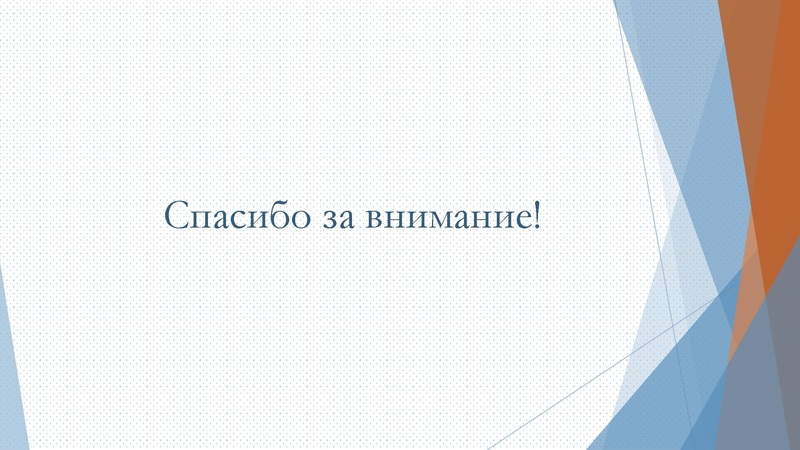 Спасибо за внимание!